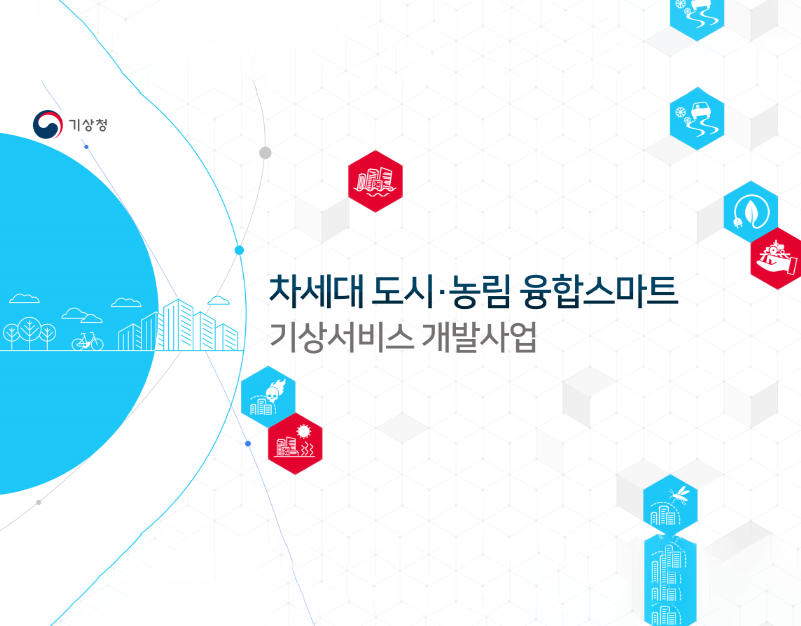 기상청

차세대 도시·농림 융합스마트
기상서비스 개발사업